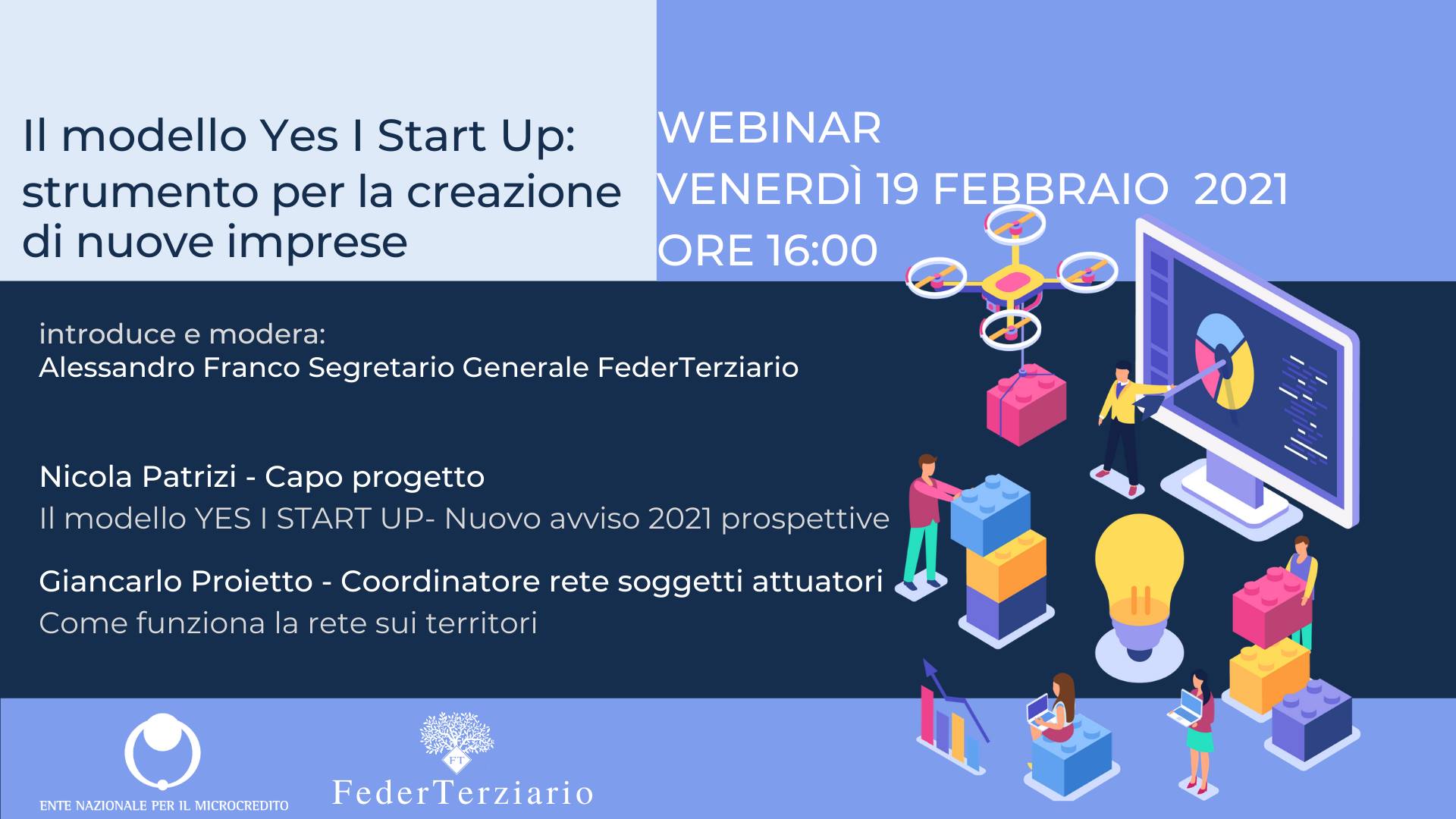 Il modello Yes I Start Up: strumento per la creazione di nuove imprese

WEBINAR
VENERDÌ 19 FEBBRAIO 2021
ORE 16:00

introduce e modera:
Alessandro Franco Segretario Generale FederTerziario

Nicola Patrizi - Capo progetto
Il modello YES I START UP- Nuovo avviso 2021 prospettive

Giancarlo Proietto - Coordinatore rete soggetti attuatori
Come funziona la rete sui territori

ENTE NAZIONALE PER IL MICROCREDITO

FT
FederTerziario